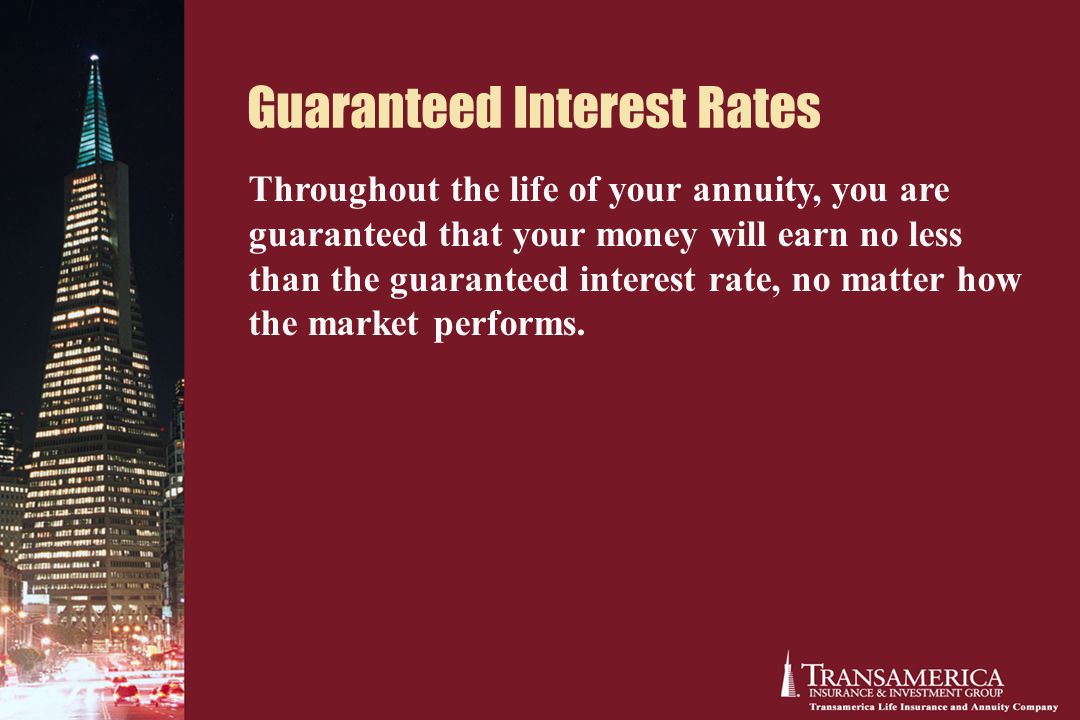 Guaranteed Interest Rates

Throughout the life of your annuity, you are guaranteed that your money will earn no less than the guaranteed interest rate, no matter how the market performs.

TRANSAMERICA
INSURANCE & INVESTMENT GROUP
Transamerica Life Insurance and Annuity Company